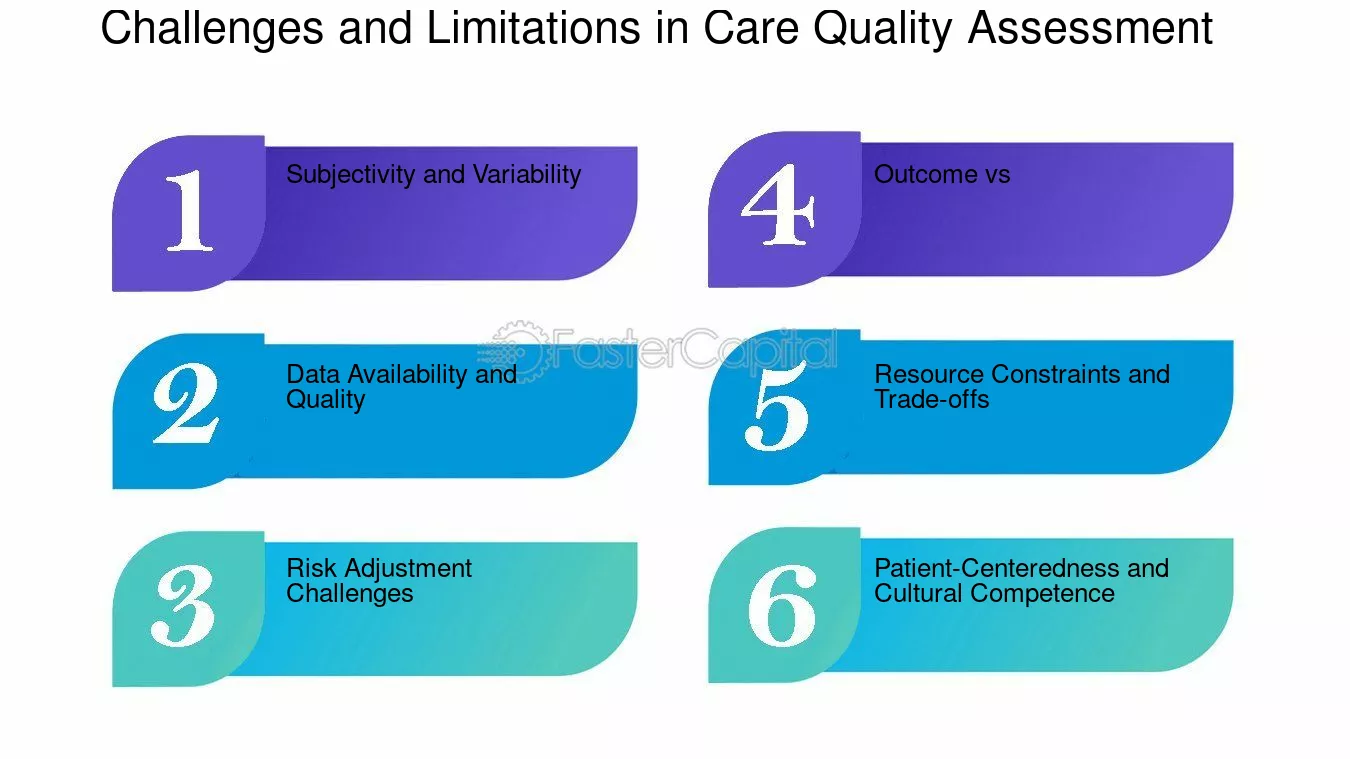 Challenges and Limitations in Care Quality Assessment

1

Subjectivity and Variability

2

Data Availability and Quality

3

Risk Adjustment Challenges

4

Outcome vs

5

Resource Constraints and Trade-offs

6

Patient-Centeredness and Cultural Competence

FasterCapital